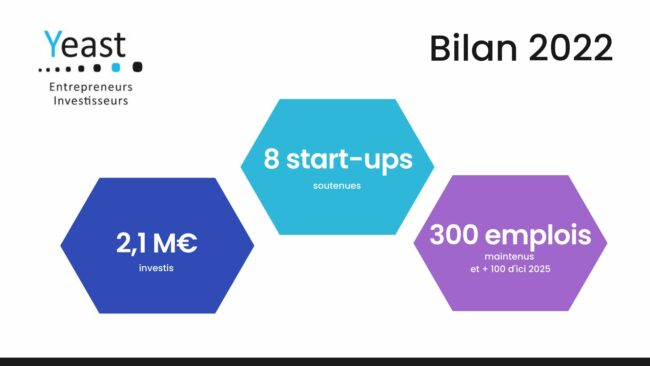 Yeast
Entrepreneurs
Investisseurs

Bilan 2022

8 start-ups
soutenues

2,1 M€
investis

300 emplois
maintenus
et + 100 d'ici 2025